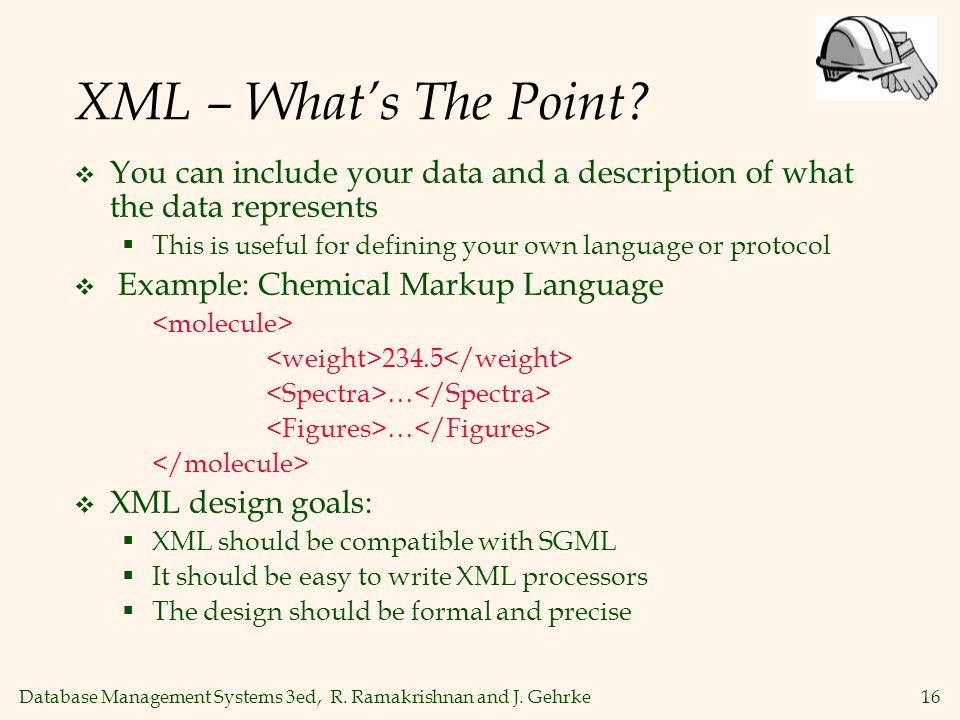 XML – What's The Point?

❖ You can include your data and a description of what the data represents
▪ This is useful for defining your own language or protocol

❖ Example: Chemical Markup Language
<molecule>
<weight>234.5</weight>
<Spectra>…</Spectra>
<Figures>…</Figures>
</molecule>

❖ XML design goals:
▪ XML should be compatible with SGML
▪ It should be easy to write XML processors
▪ The design should be formal and precise

Database Management Systems 3ed, R. Ramakrishnan and J. Gehrke 16